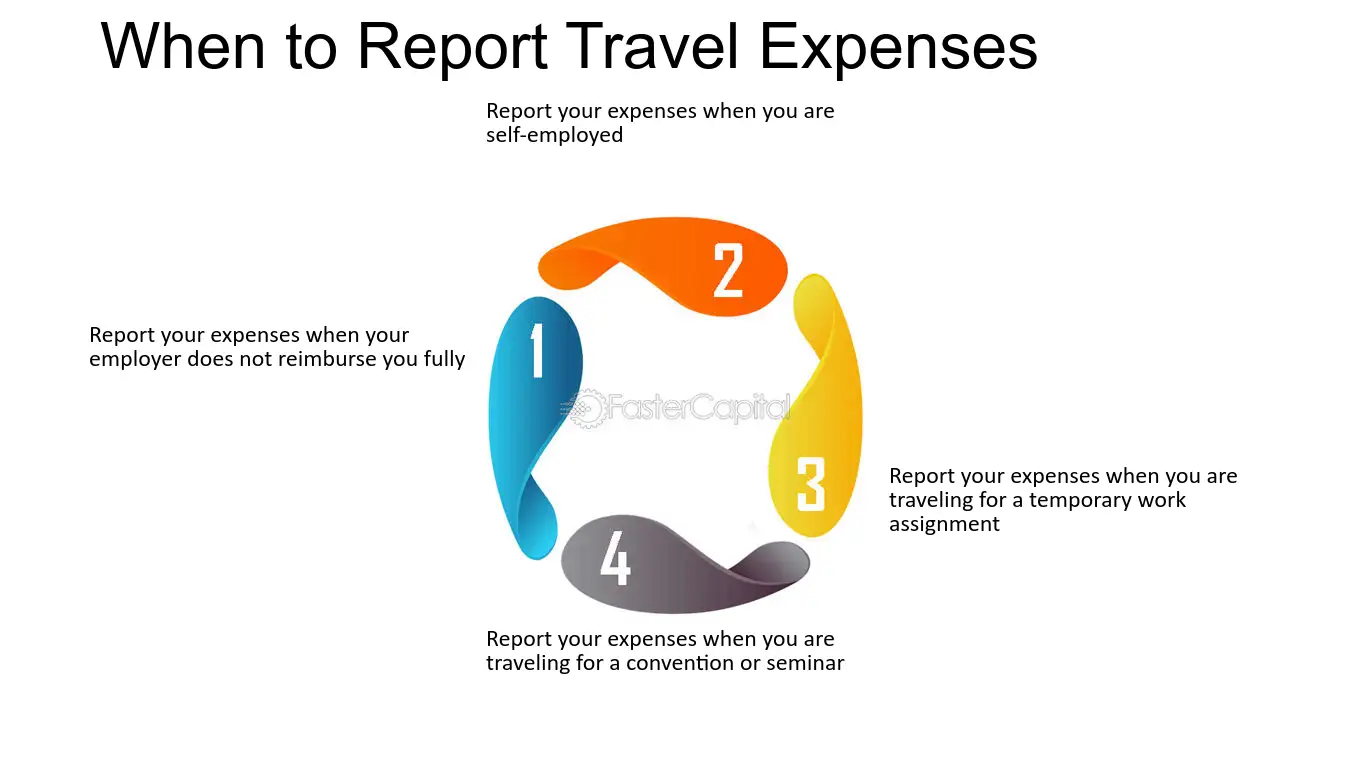 When to Report Travel Expenses

Report your expenses when you are self-employed

2

Report your expenses when your employer does not reimburse you fully

1

3

Report your expenses when you are traveling for a temporary work assignment

4

Report your expenses when you are traveling for a convention or seminar

FasterCapital